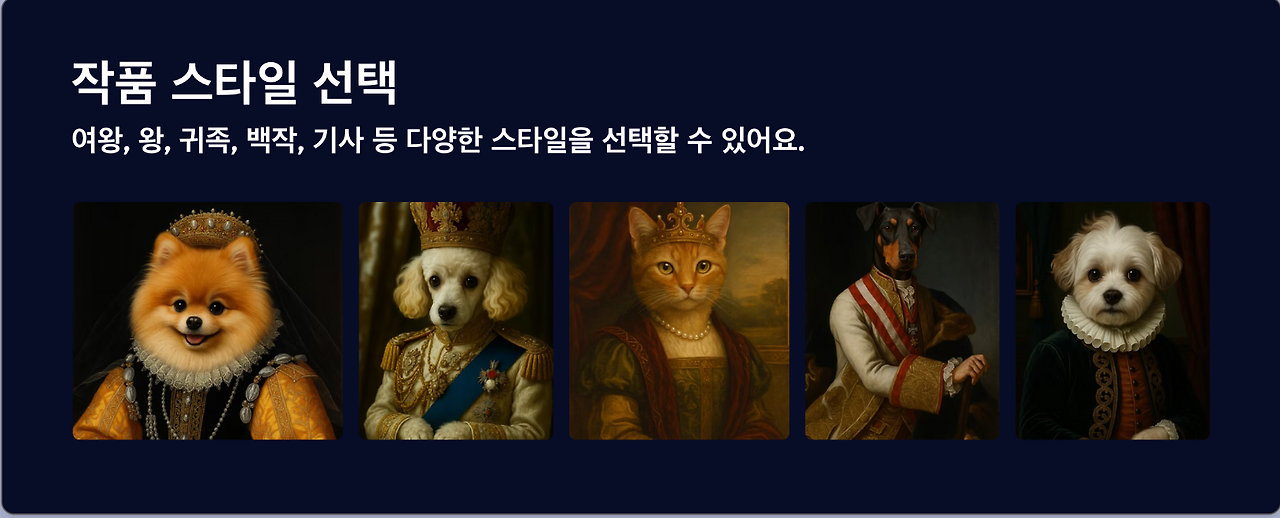 작품 스타일 선택

여왕, 왕, 귀족, 백작, 기사 등 다양한 스타일을 선택할 수 있어요.